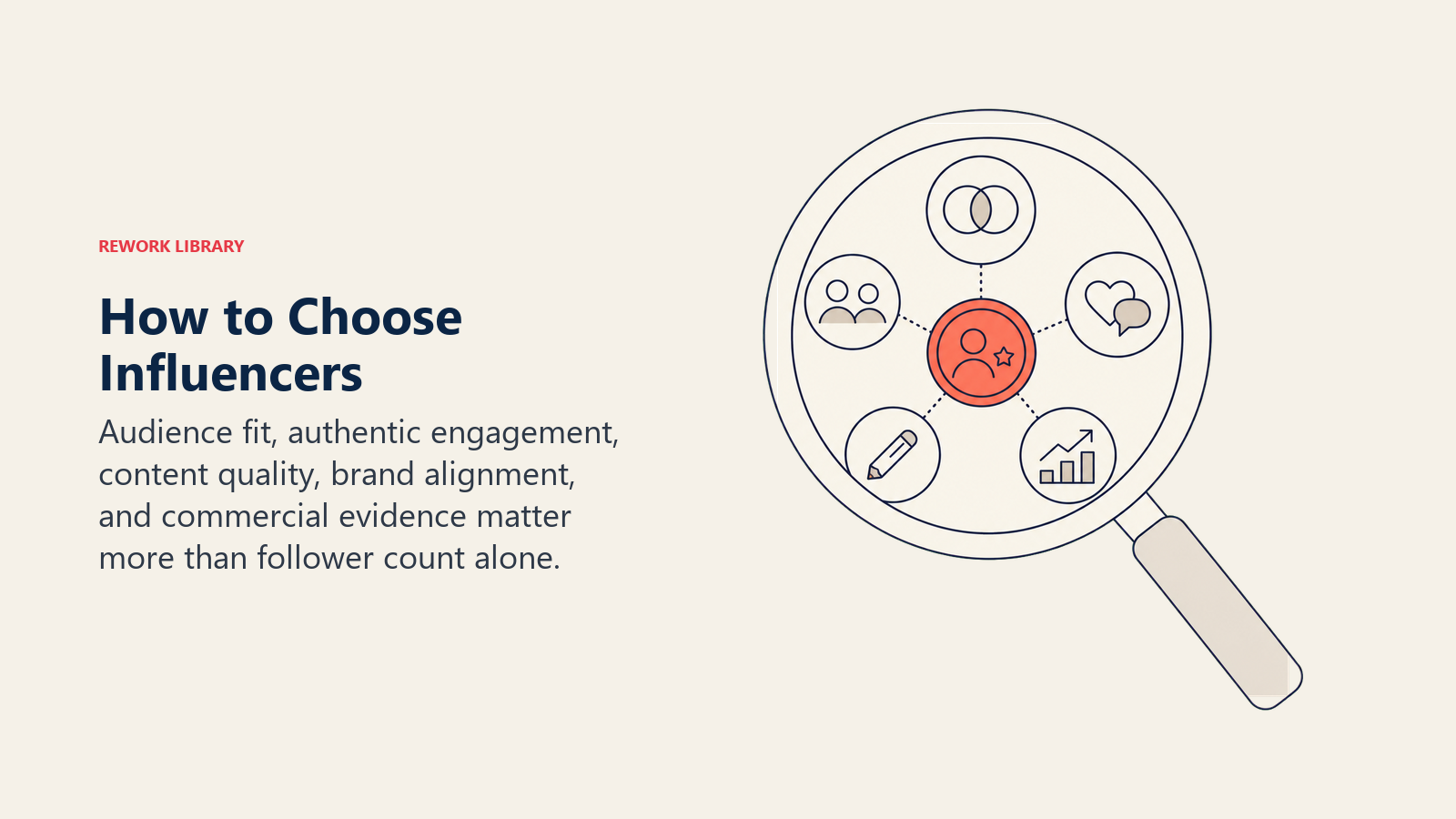 REWORK LIBRARY

How to Choose Influencers

Audience fit, authentic engagement, content quality, brand alignment, and commercial evidence matter more than follower count alone.